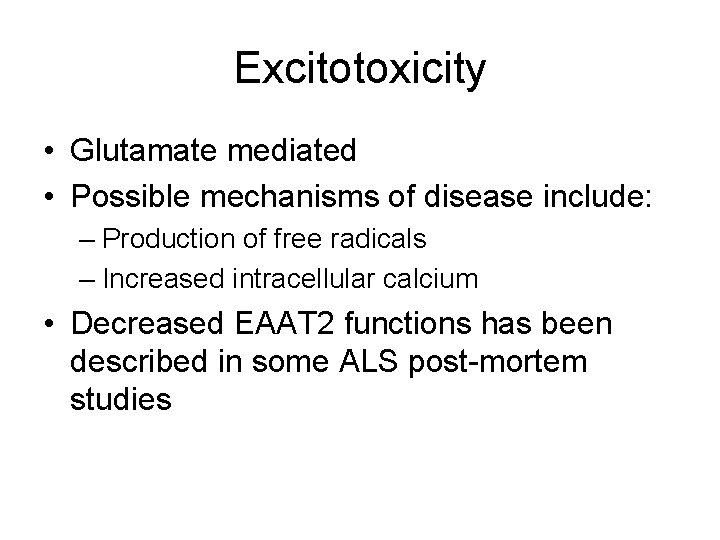 Excitotoxicity

• Glutamate mediated
• Possible mechanisms of disease include:
– Production of free radicals
– Increased intracellular calcium
• Decreased EAAT2 functions has been described in some ALS post-mortem studies